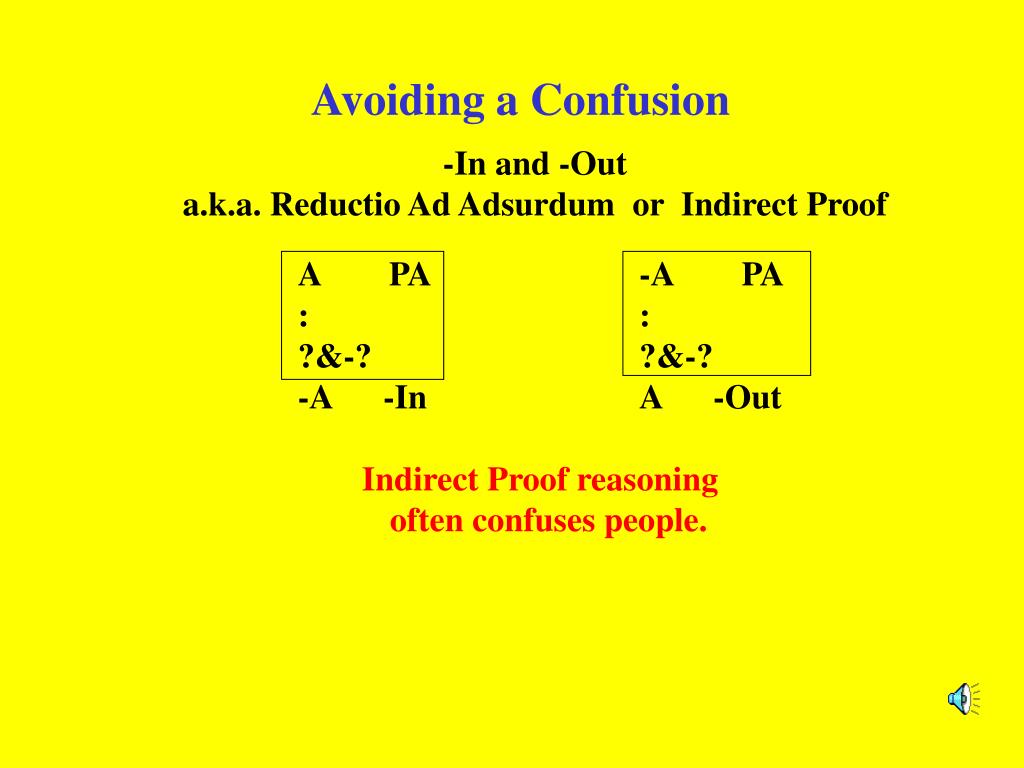 Avoiding a Confusion

-In and -Out
a.k.a. Reductio Ad Adsurdum or Indirect Proof

A PA
:
?&-?
-A -In

-A PA
:
?&-?
A -Out

Indirect Proof reasoning often confuses people.